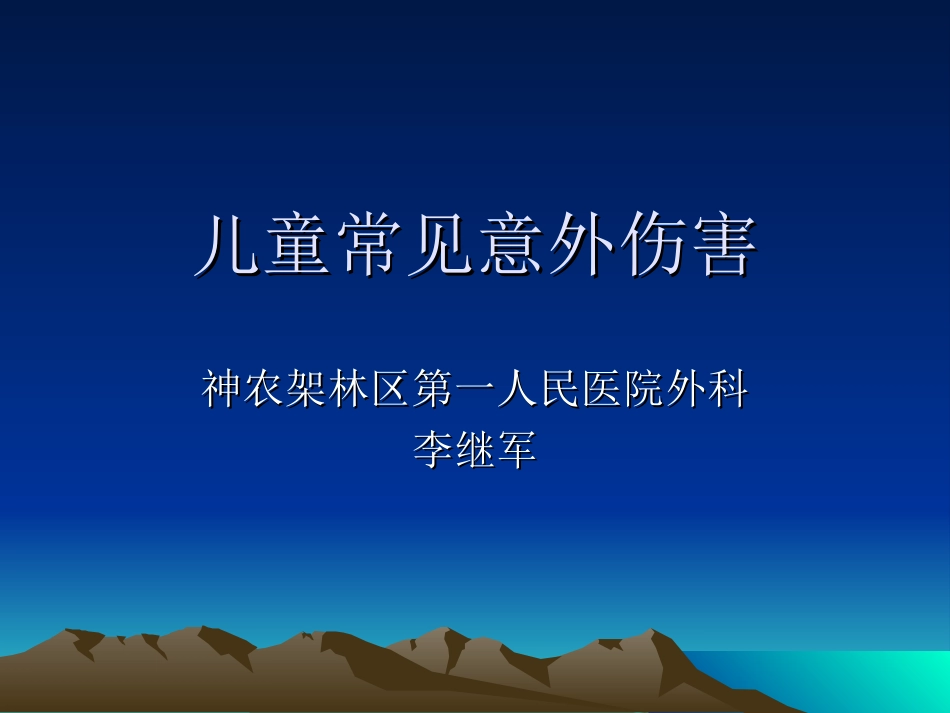 儿童常见意外伤害

神农架林区第一人民医院外科
李继军